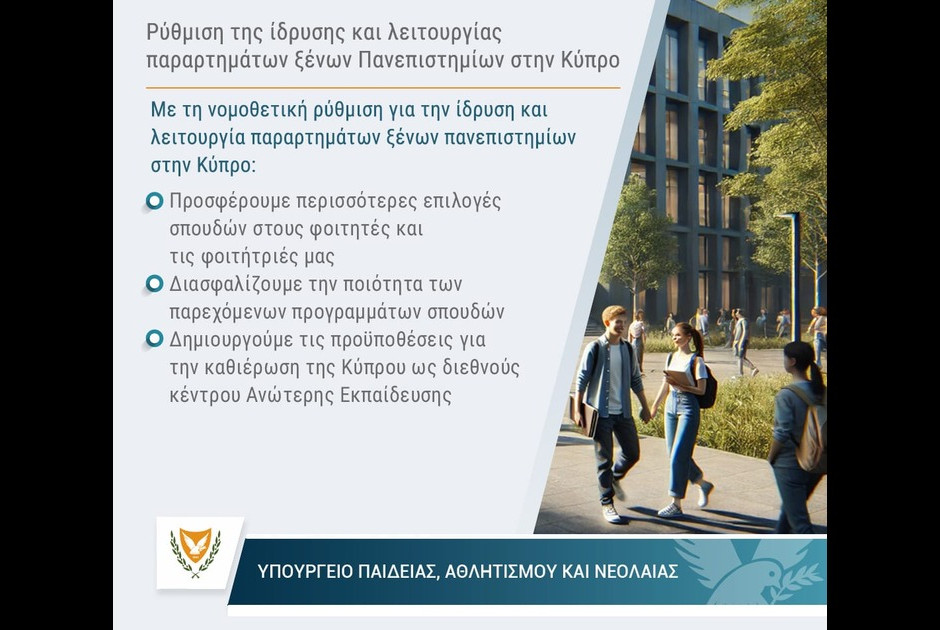 Ρύθμιση της ίδρυσης και λειτουργίας παραρτημάτων ξένων Πανεπιστημίων στην Κύπρο

Με τη νομοθετική ρύθμιση για την ίδρυση και λειτουργία παραρτημάτων ξένων πανεπιστημίων στην Κύπρο:

Προσφέρουμε περισσότερες επιλογές σπουδών στους φοιτητές και τις φοιτήτριές μας

Διασφαλίζουμε την ποιότητα των παρεχόμενων προγραμμάτων σπουδών

Δημιουργούμε τις προϋποθέσεις για την καθιέρωση της Κύπρου ως διεθνούς κέντρου Ανώτερης Εκπαίδευσης

ΥΠΟΥΡΓΕΙΟ ΠΑΙΔΕΙΑΣ, ΑΘΛΗΤΙΣΜΟΥ ΚΑΙ ΝΕΟΛΑΙΑΣ